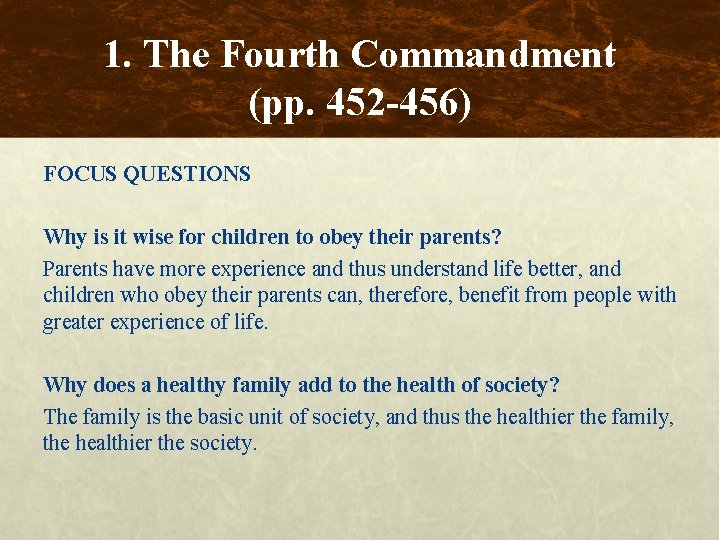 1. The Fourth Commandment
(pp. 452-456)

FOCUS QUESTIONS

Why is it wise for children to obey their parents?

Parents have more experience and thus understand life better, and children who obey their parents can, therefore, benefit from people with greater experience of life.

Why does a healthy family add to the health of society?

The family is the basic unit of society, and thus the healthier the family, the healthier the society.